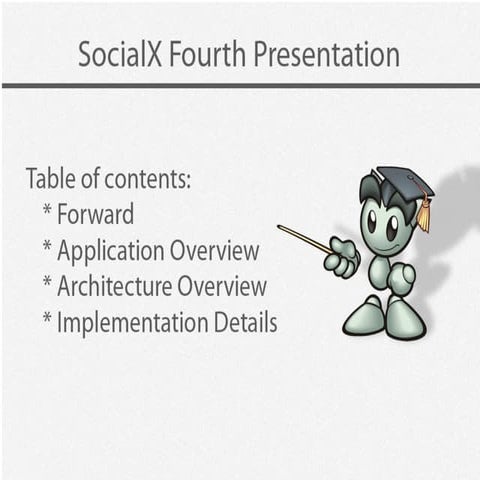 SocialX Fourth Presentation

Table of contents:
* Forward
* Application Overview
* Architecture Overview
* Implementation Details